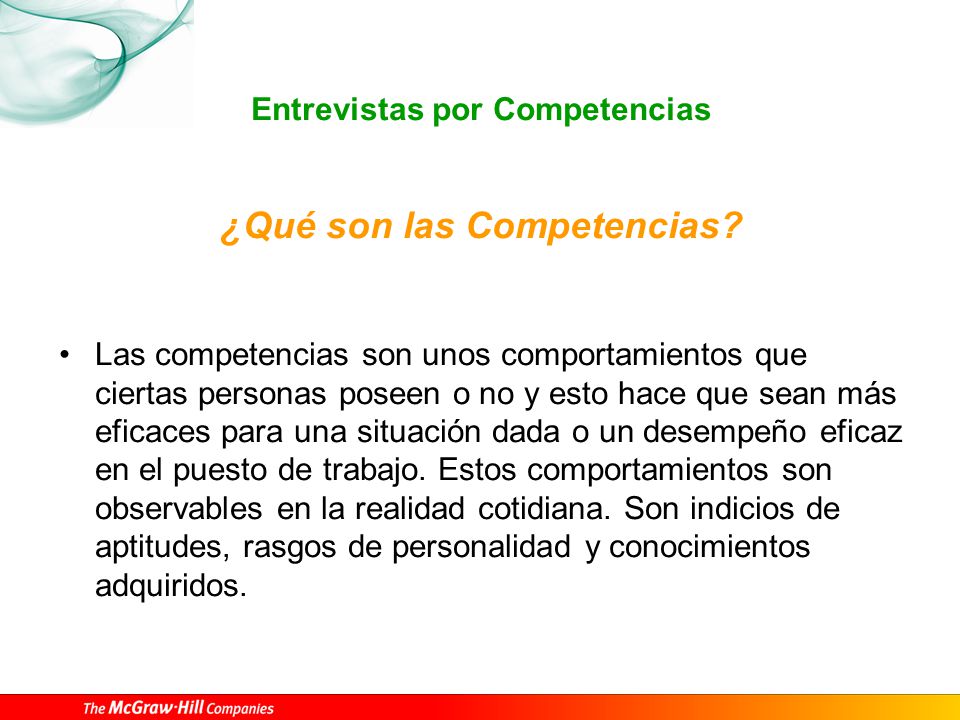 Entrevistas por Competencias

¿Qué son las Competencias?

• Las competencias son unos comportamientos que ciertas personas poseen o no y esto hace que sean más eficaces para una situación dada o un desempeño eficaz en el puesto de trabajo. Estos comportamientos son observables en la realidad cotidiana. Son indicios de aptitudes, rasgos de personalidad y conocimientos adquiridos.

The McGraw·Hill Companies